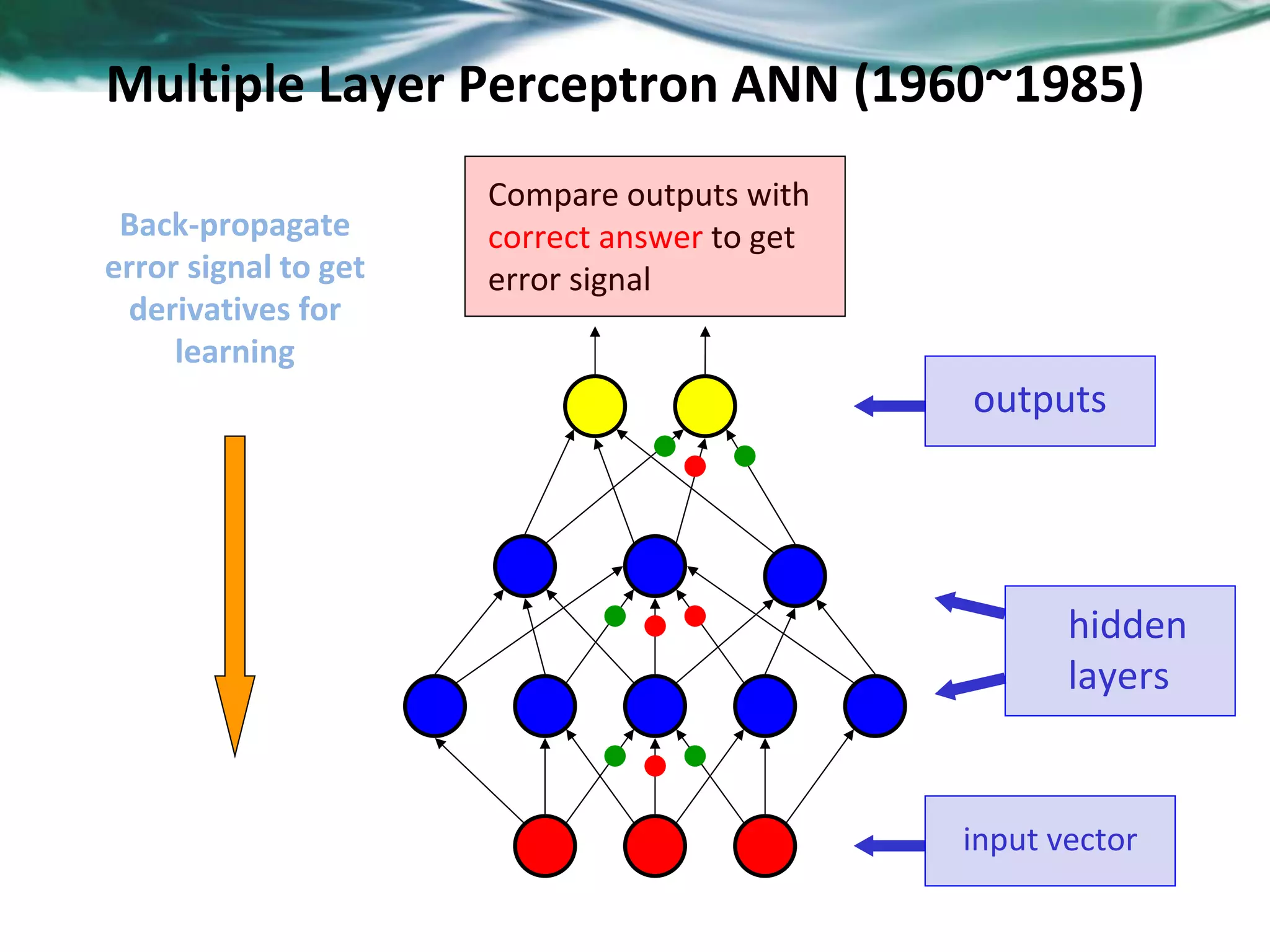 Multiple Layer Perceptron ANN (1960~1985)

Back-propagate error signal to get derivatives for learning

Compare outputs with correct answer to get error signal

outputs

hidden layers

input vector